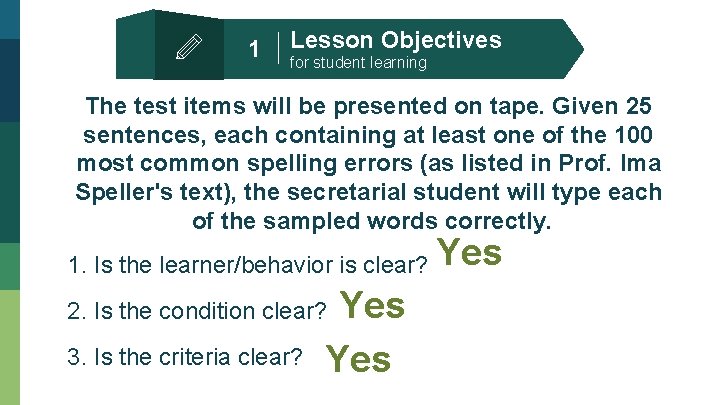 1 Lesson Objectives
for student learning

The test items will be presented on tape. Given 25 sentences, each containing at least one of the 100 most common spelling errors (as listed in Prof. Ima Speller's text), the secretarial student will type each of the sampled words correctly.

1. Is the learner/behavior is clear? Yes

2. Is the condition clear? Yes

3. Is the criteria clear? Yes